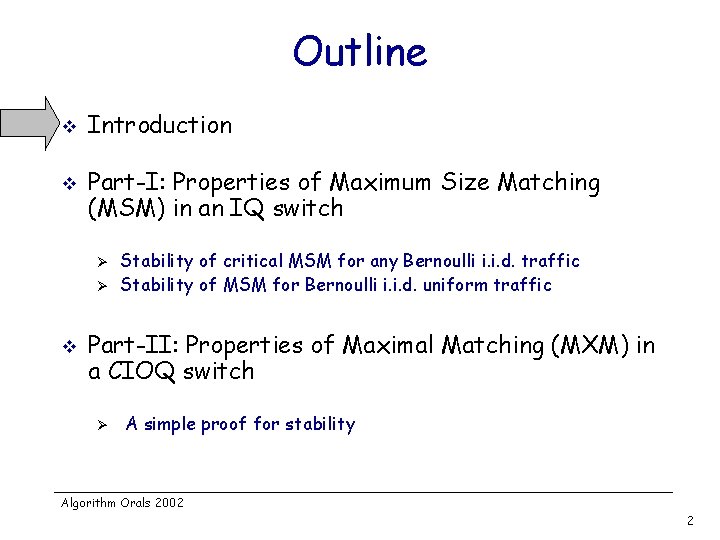 Outline

❖ Introduction

❖ Part-I: Properties of Maximum Size Matching (MSM) in an IQ switch

➢ Stability of critical MSM for any Bernoulli i.i.d. traffic
➢ Stability of MSM for Bernoulli i.i.d. uniform traffic

❖ Part-II: Properties of Maximal Matching (MXM) in a CIOQ switch

➢ A simple proof for stability

Algorithm Orals 2002

2